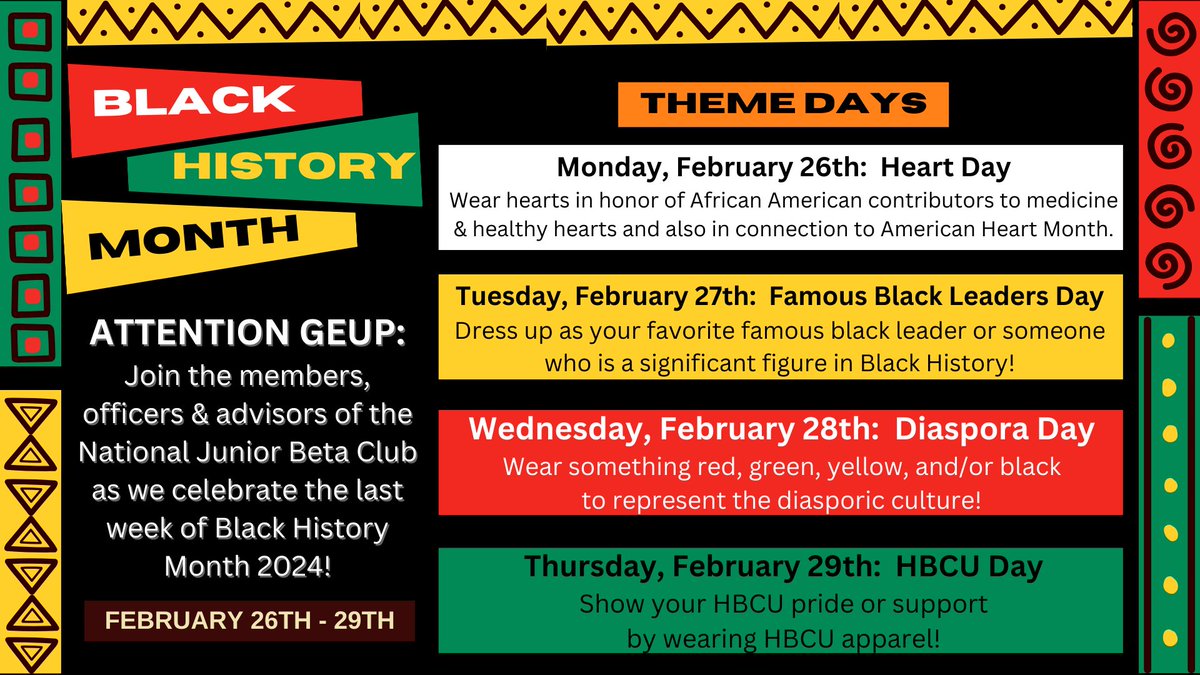 BLACK
HISTORY
MONTH

ATTENTION GEUP:
Join the members, officers & advisors of the National Junior Beta Club as we celebrate the last week of Black History Month 2024!

FEBRUARY 26TH - 29TH

THEME DAYS

Monday, February 26th: Heart Day
Wear hearts in honor of African American contributors to medicine & healthy hearts and also in connection to American Heart Month.

Tuesday, February 27th: Famous Black Leaders Day
Dress up as your favorite famous black leader or someone who is a significant figure in Black History!

Wednesday, February 28th: Diaspora Day
Wear something red, green, yellow, and/or black to represent the diasporic culture!

Thursday, February 29th: HBCU Day
Show your HBCU pride or support by wearing HBCU apparel!